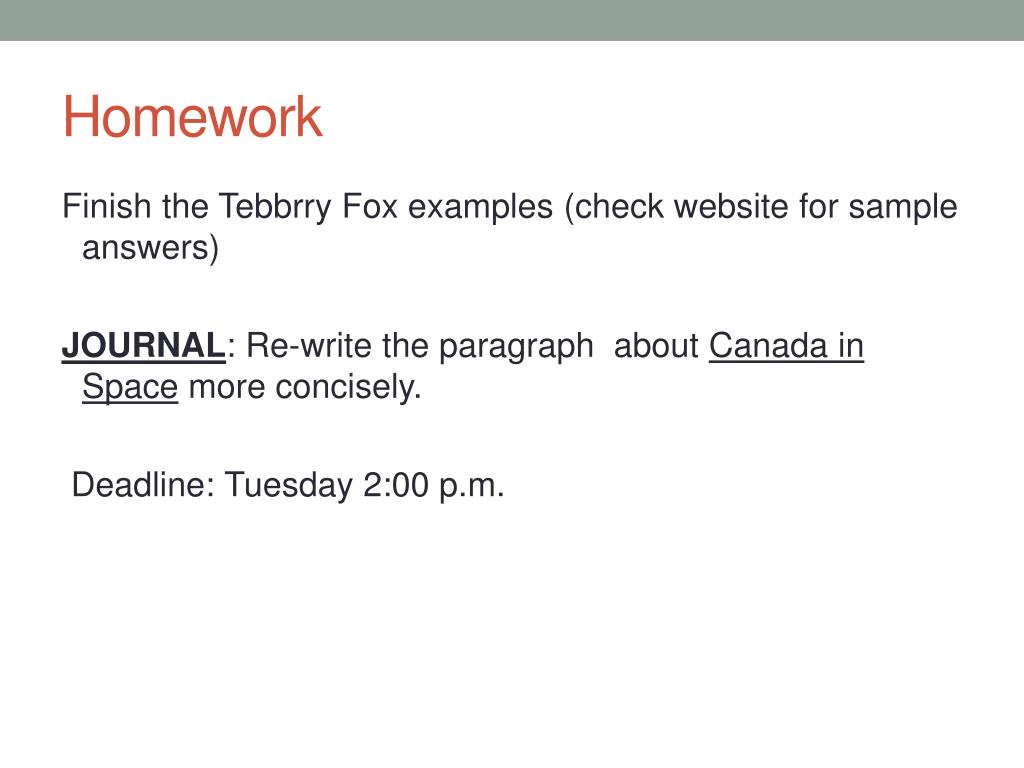 Homework

Finish the Tebbrry Fox examples (check website for sample answers)

JOURNAL: Re-write the paragraph about Canada in Space more concisely.

Deadline: Tuesday 2:00 p.m.